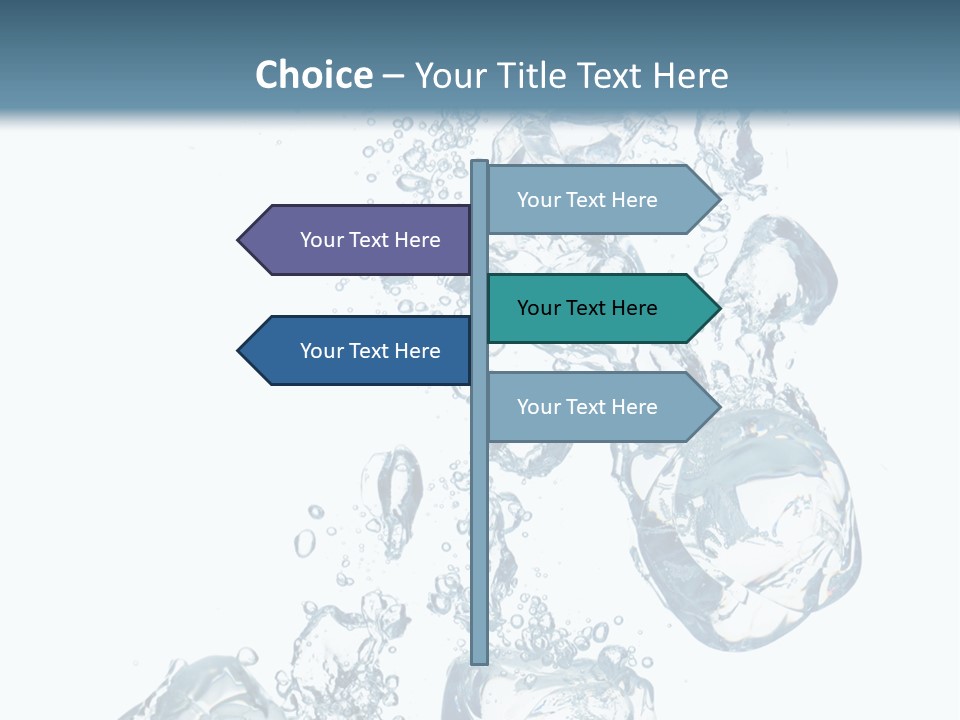 Choice – Your Title Text Here

Your Text Here

Your Text Here

Your Text Here

Your Text Here

Your Text Here